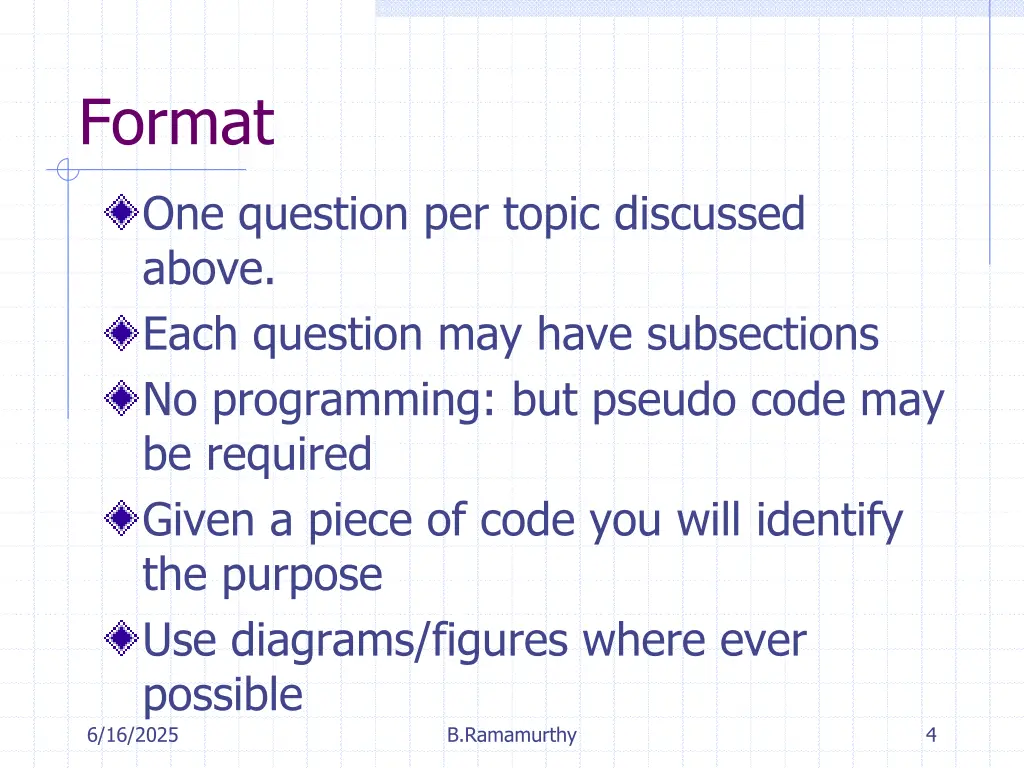 Format

One question per topic discussed above.

Each question may have subsections

No programming: but pseudo code may be required

Given a piece of code you will identify the purpose

Use diagrams/figures where ever possible

6/16/2025

B.Ramamurthy

4